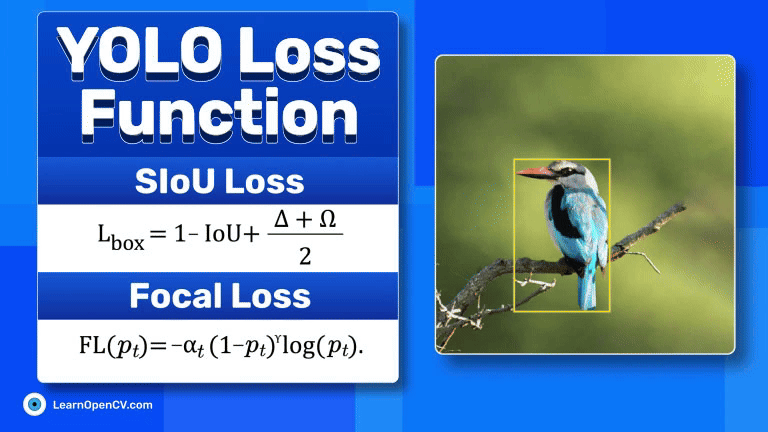 YOLO Loss Function

SIoU Loss

$L_{box} = 1 - IoU + \frac{\Delta + \Omega}{2}$

Focal Loss

$FL(p_t) = -\alpha_t (1 - p_t)^{\gamma} \log(p_t).$

LearnOpenCV.com